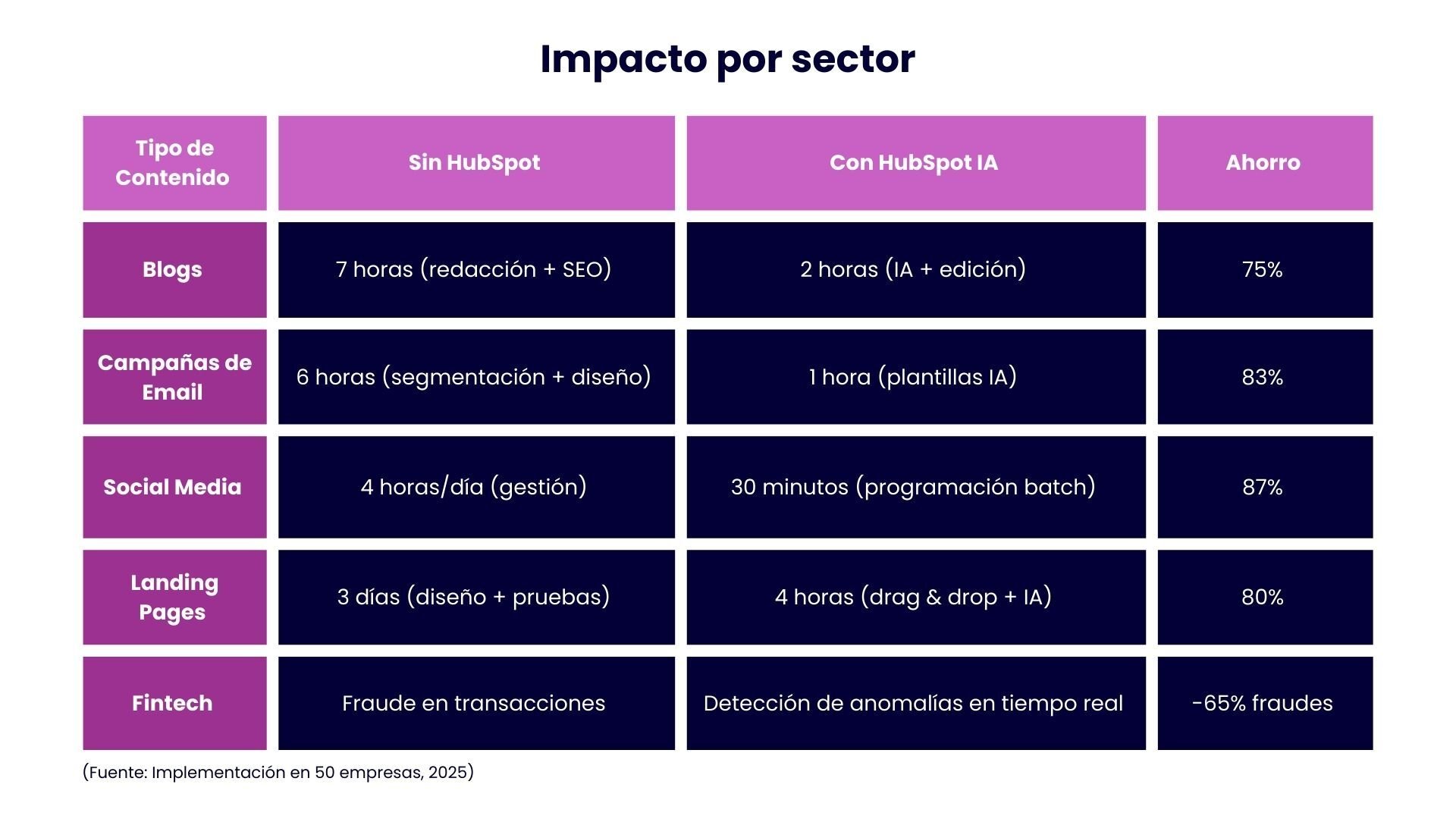 Impacto por sector

| Tipo de Contenido | Sin HubSpot | Con HubSpot IA | Ahorro |
|---|---|---|---|
| Blogs | 7 horas (redacción + SEO) | 2 horas (IA + edición) | 75% |
| Campañas de Email | 6 horas (segmentación + diseño) | 1 hora (plantillas IA) | 83% |
| Social Media | 4 horas/día (gestión) | 30 minutos (programación batch) | 87% |
| Landing Pages | 3 días (diseño + pruebas) | 4 horas (drag & drop + IA) | 80% |
| Fintech | Fraude en transacciones | Detección de anomalías en tiempo real | -65% fraudes |

(Fuente: Implementación en 50 empresas, 2025)